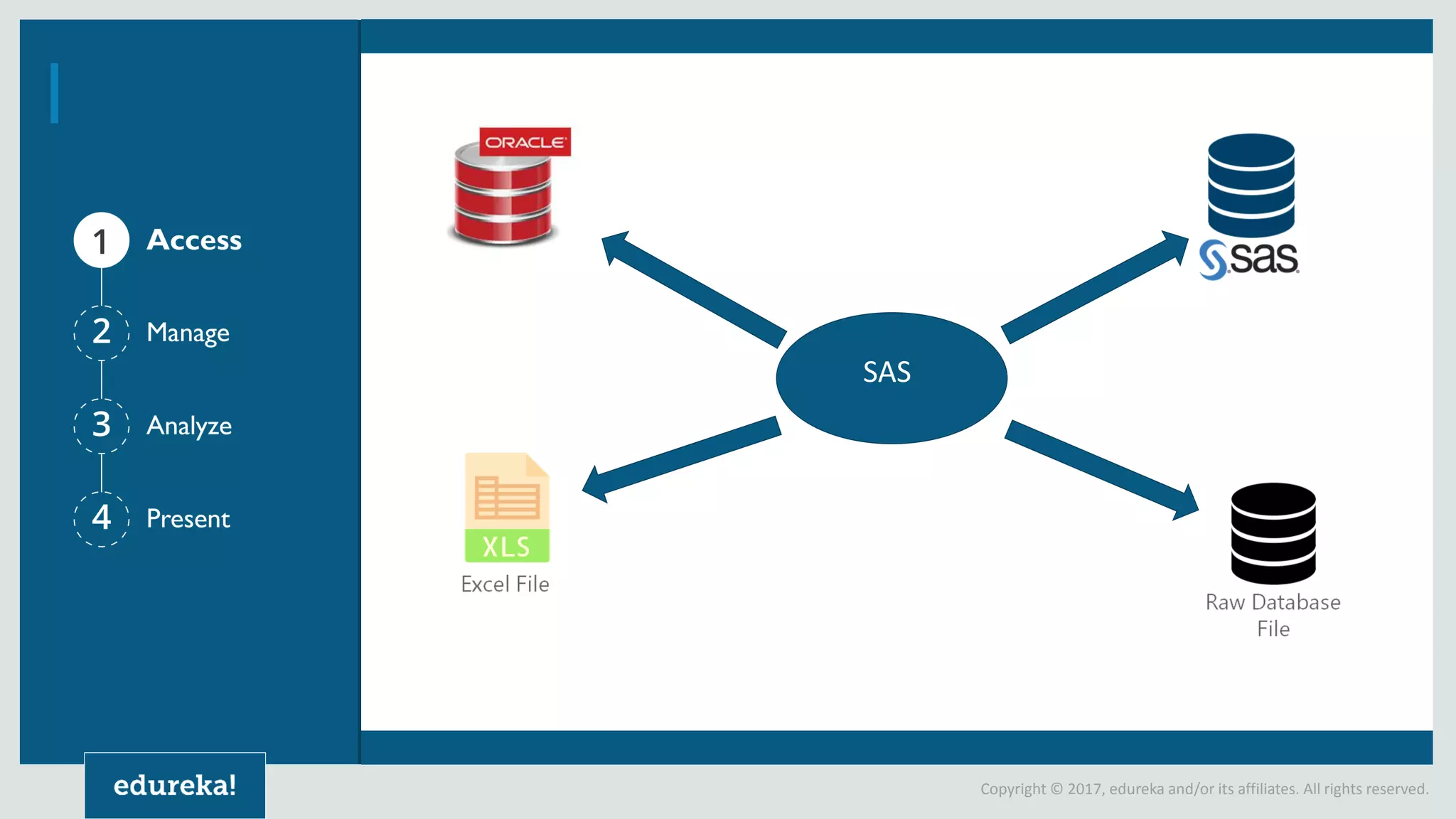 1 Access
2 Manage
3 Analyze
4 Present

ORACLE

sas

SAS

XLS
Excel File

Raw Database File

edureka!

Copyright © 2017, edureka and/or its affiliates. All rights reserved.